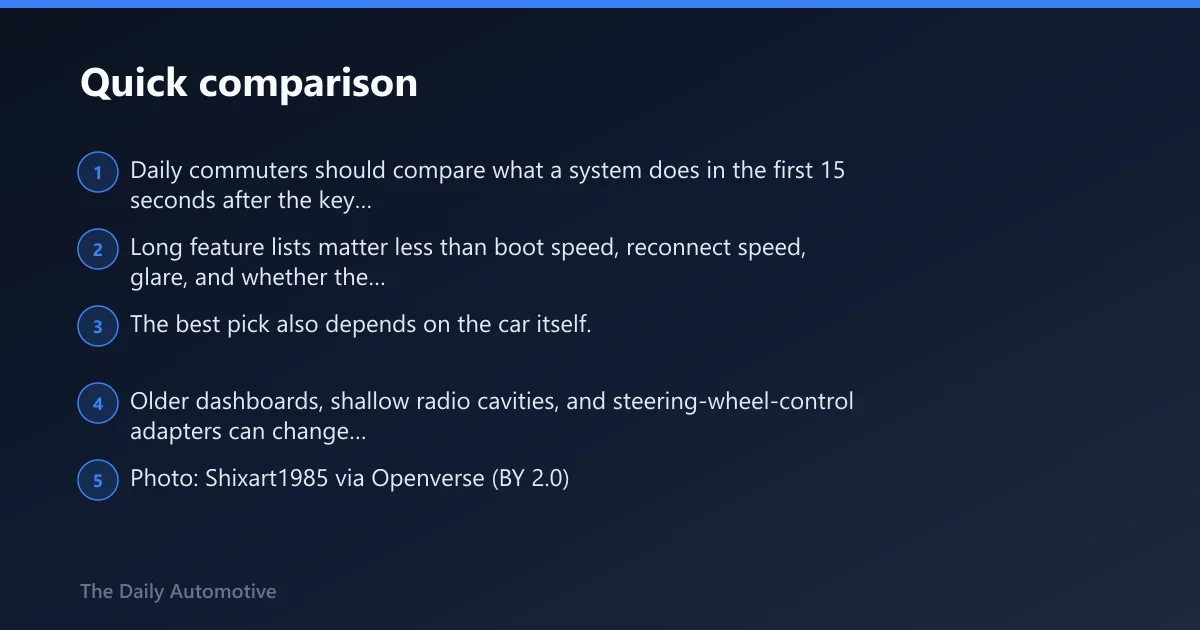 Quick comparison

1 Daily commuters should compare what a system does in the first 15 seconds after the key...

2 Long feature lists matter less than boot speed, reconnect speed, glare, and whether the...

3 The best pick also depends on the car itself.

4 Older dashboards, shallow radio cavities, and steering-wheel-control adapters can change...

5 Photo: Shixart1985 via Openverse (BY 2.0)

The Daily Automotive